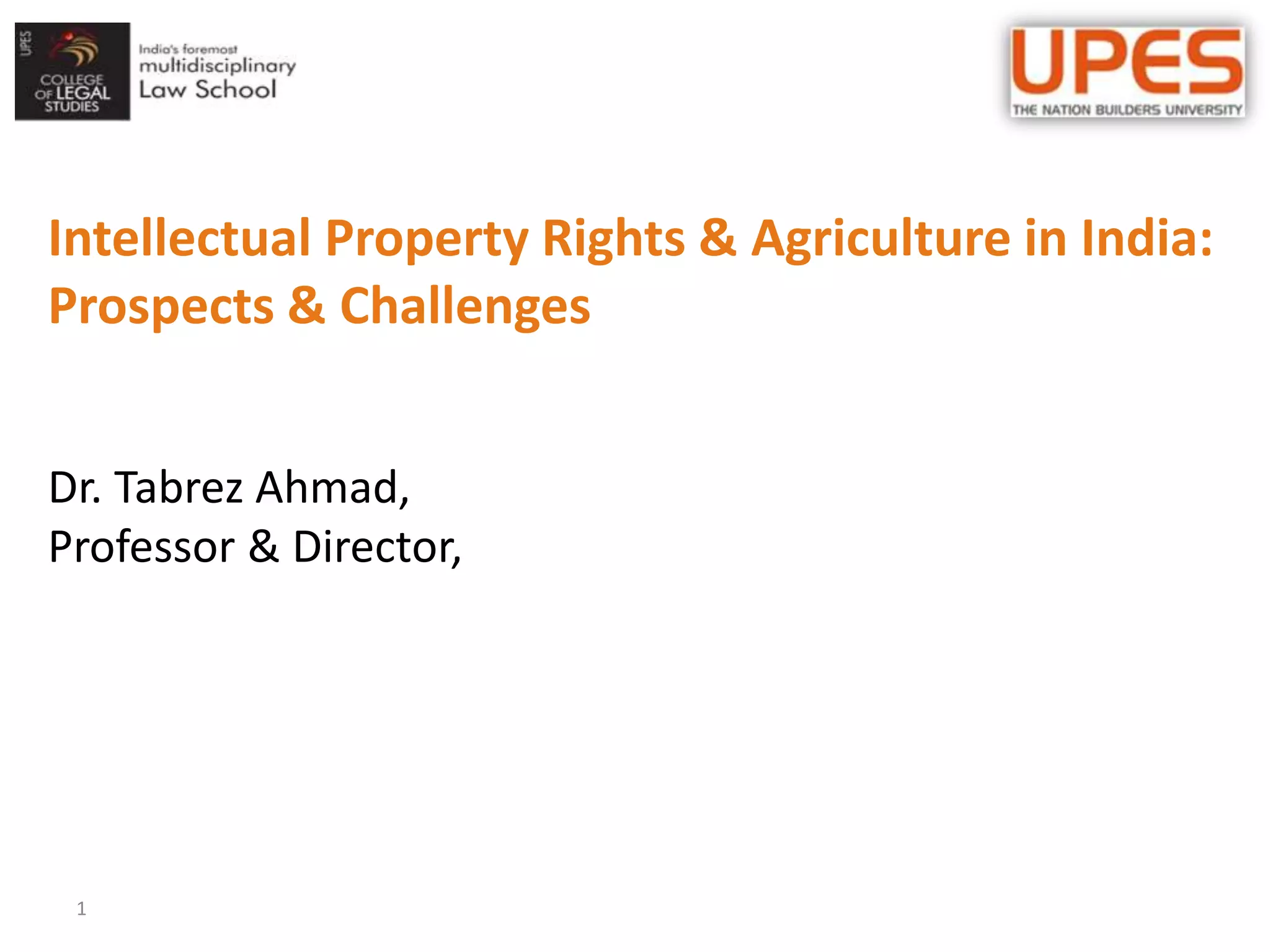 UPES
COLLEGE OF LEGAL STUDIES

India's foremost multidisciplinary Law School

UPES
THE NATION BUILDERS UNIVERSITY

Intellectual Property Rights & Agriculture in India: Prospects & Challenges

Dr. Tabrez Ahmad,
Professor & Director,

1